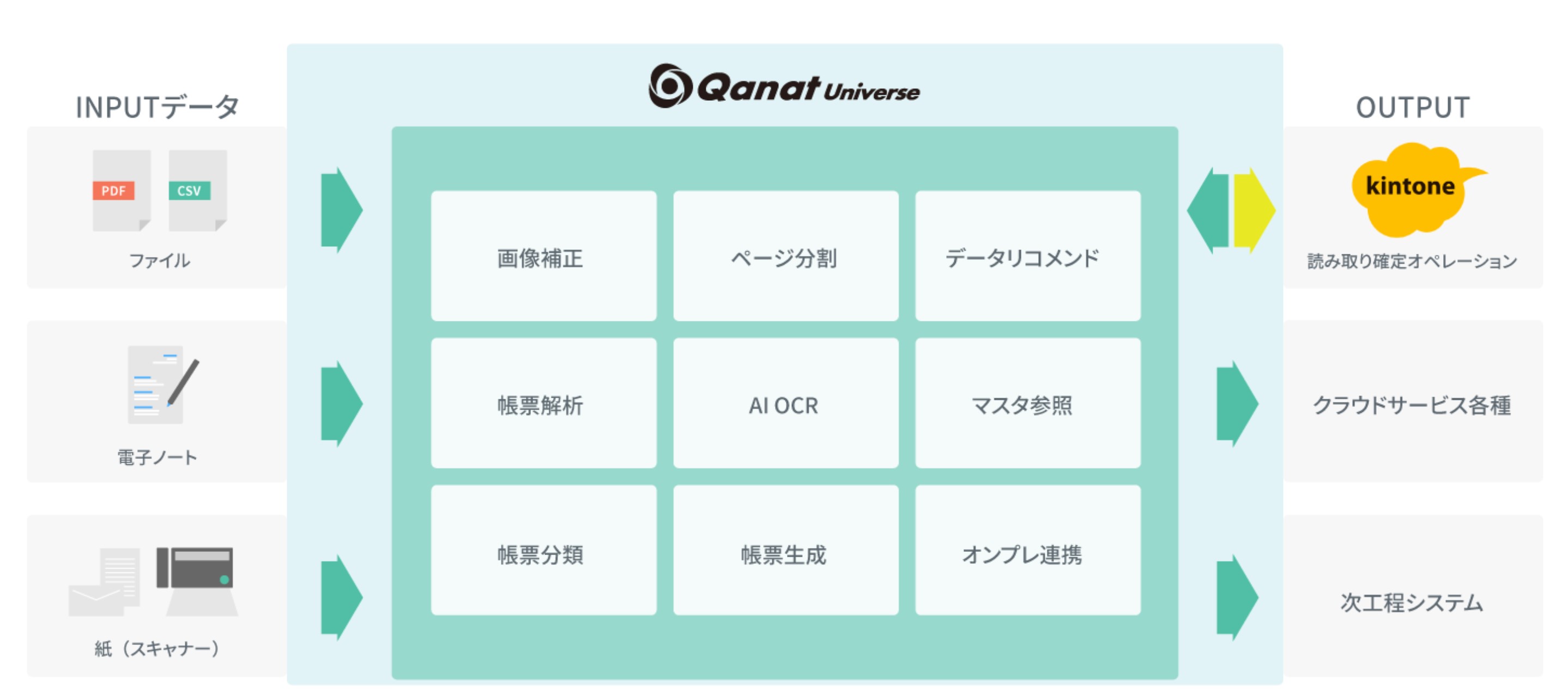 INPUTデータ

PDF CSV

ファイル

電子ノート

紙（スキャナー）

Qanat Universe

画像補正

ページ分割

データリコメンド

帳票解析

AI OCR

マスタ参照

帳票分類

帳票生成

オンプレ連携

OUTPUT

kintone

読み取り確定オペレーション

クラウドサービス各種

次工程システム